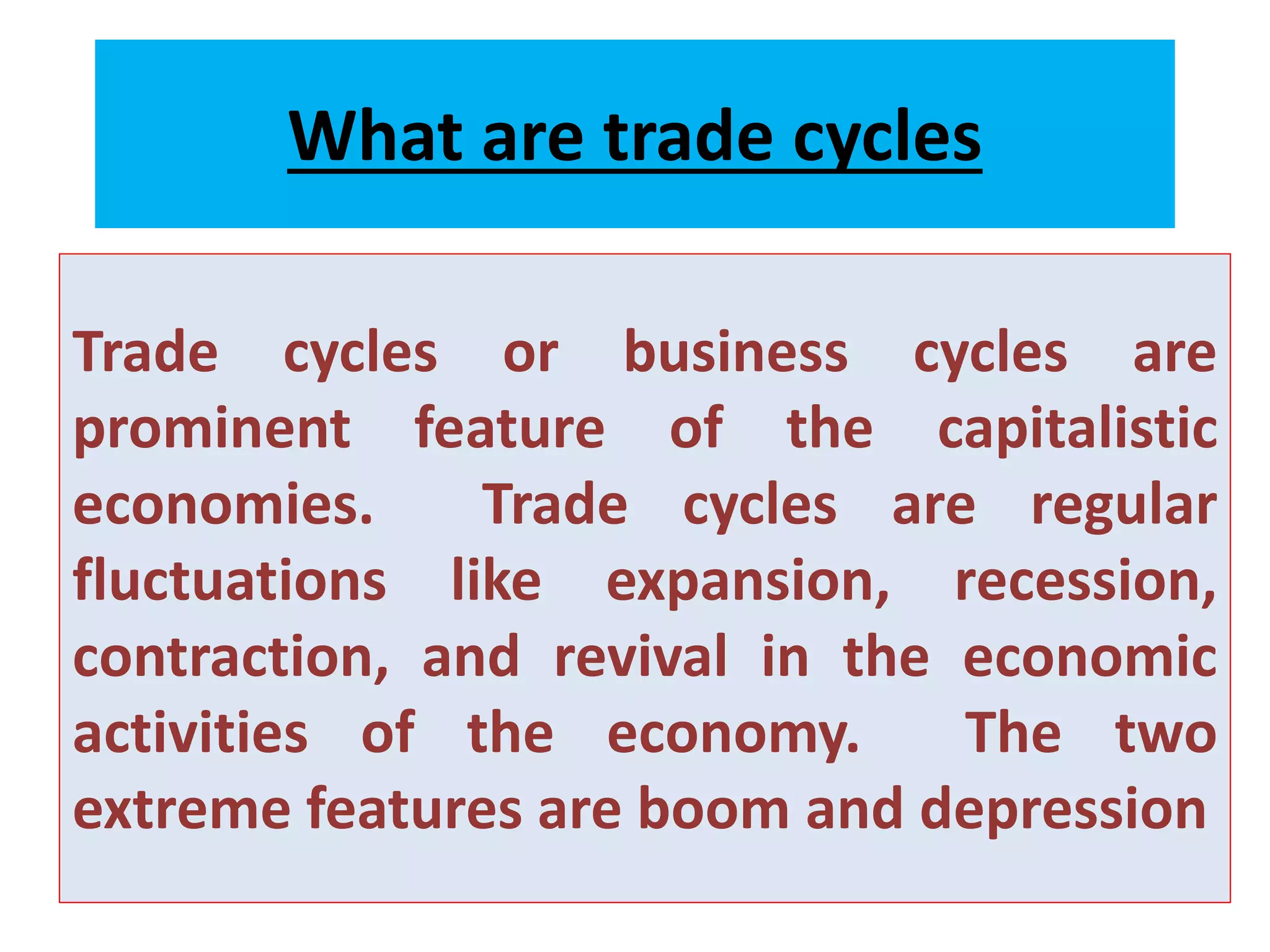 What are trade cycles

Trade cycles or business cycles are prominent feature of the capitalistic economies. Trade cycles are regular fluctuations like expansion, recession, contraction, and revival in the economic activities of the economy. The two extreme features are boom and depression